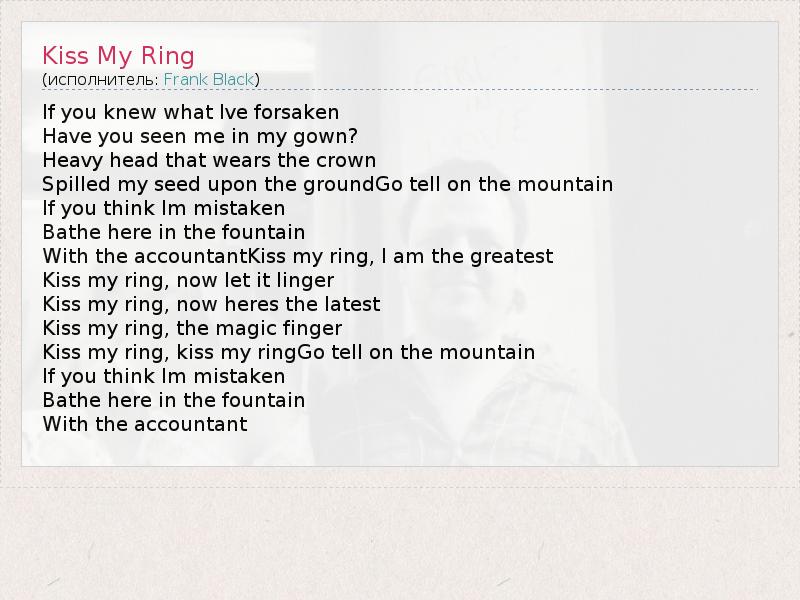 Kiss My Ring
(исполнитель: Frank Black)

If you knew what Ive forsaken
Have you seen me in my gown?
Heavy head that wears the crown
Spilled my seed upon the groundGo tell on the mountain
If you think Im mistaken
Bathe here in the fountain
With the accountantKiss my ring, I am the greatest
Kiss my ring, now let it linger
Kiss my ring, now heres the latest
Kiss my ring, the magic finger
Kiss my ring, kiss my ringGo tell on the mountain
If you think Im mistaken
Bathe here in the fountain
With the accountant